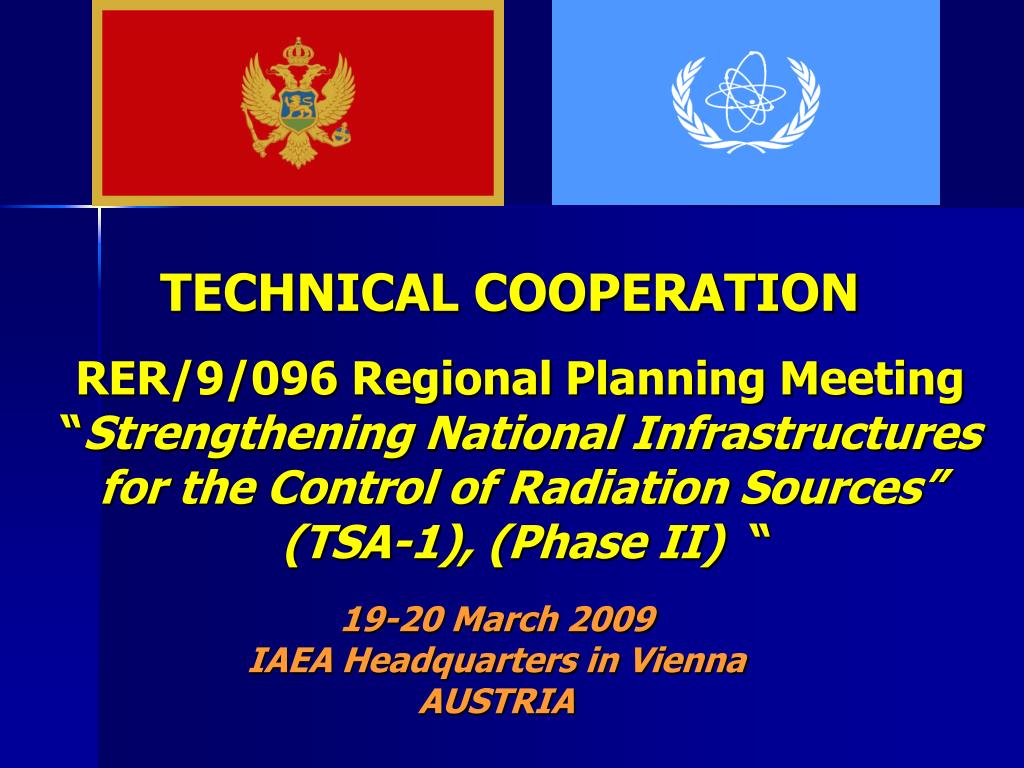 TECHNICAL COOPERATION

RER/9/096 Regional Planning Meeting
“Strengthening National Infrastructures for the Control of Radiation Sources” (TSA-1), (Phase II) “

19-20 March 2009
IAEA Headquarters in Vienna
AUSTRIA